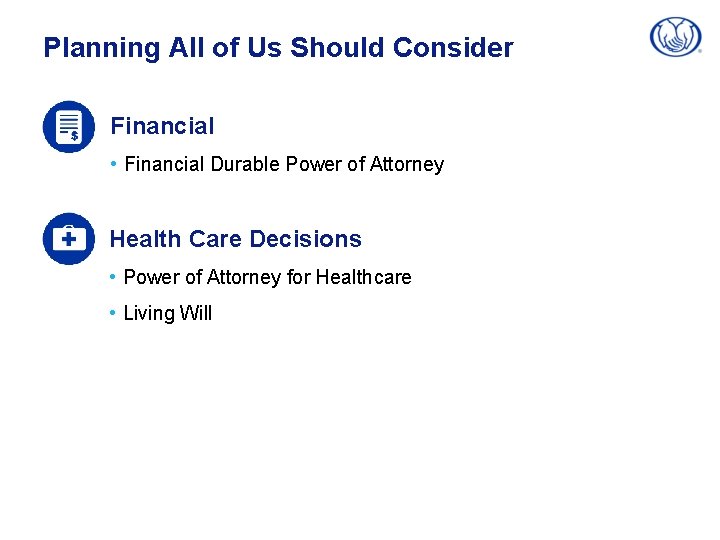 Planning All of Us Should Consider

Financial

• Financial Durable Power of Attorney

Health Care Decisions

• Power of Attorney for Healthcare

• Living Will